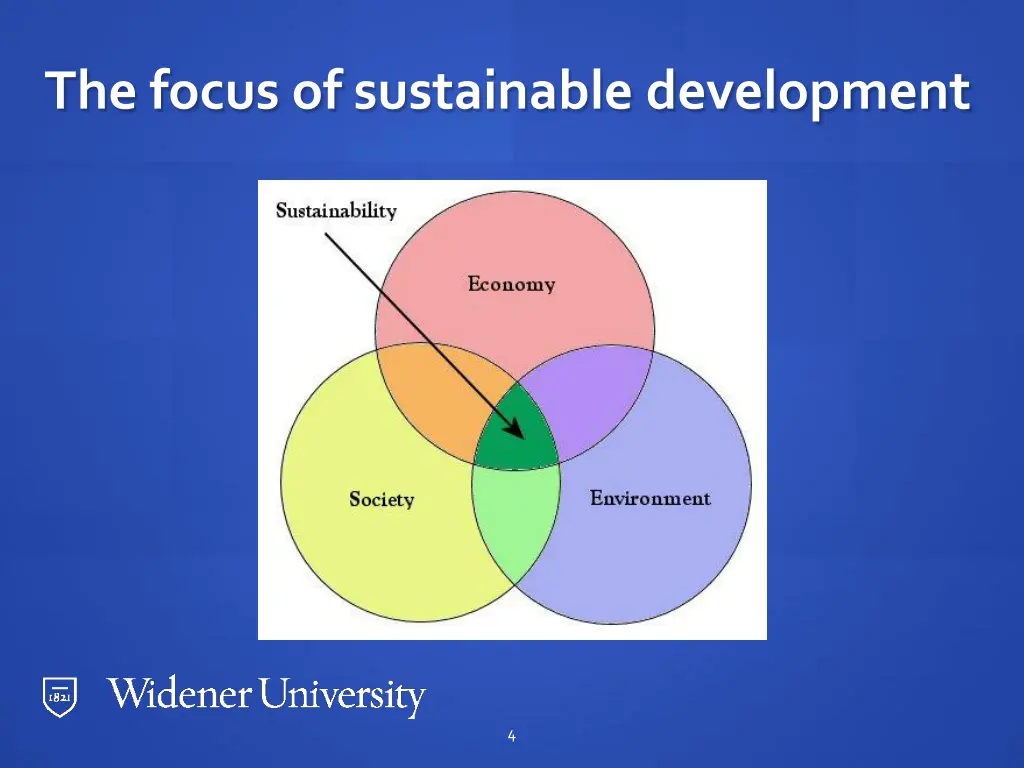 The focus of sustainable development

Sustainability

Economy

Society

Environment

1821

Widener University

4